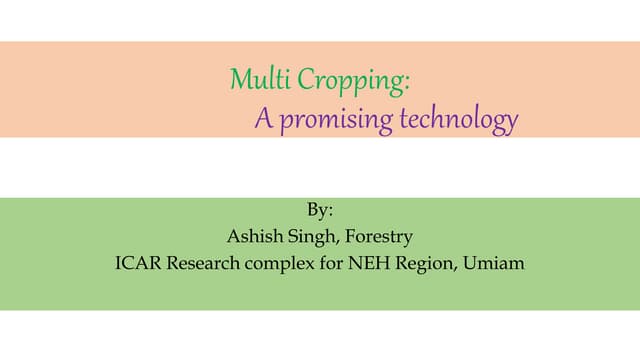 Multi Cropping:
A promising technology

By:
Ashish Singh, Forestry
ICAR Research complex for NEH Region, Umiam